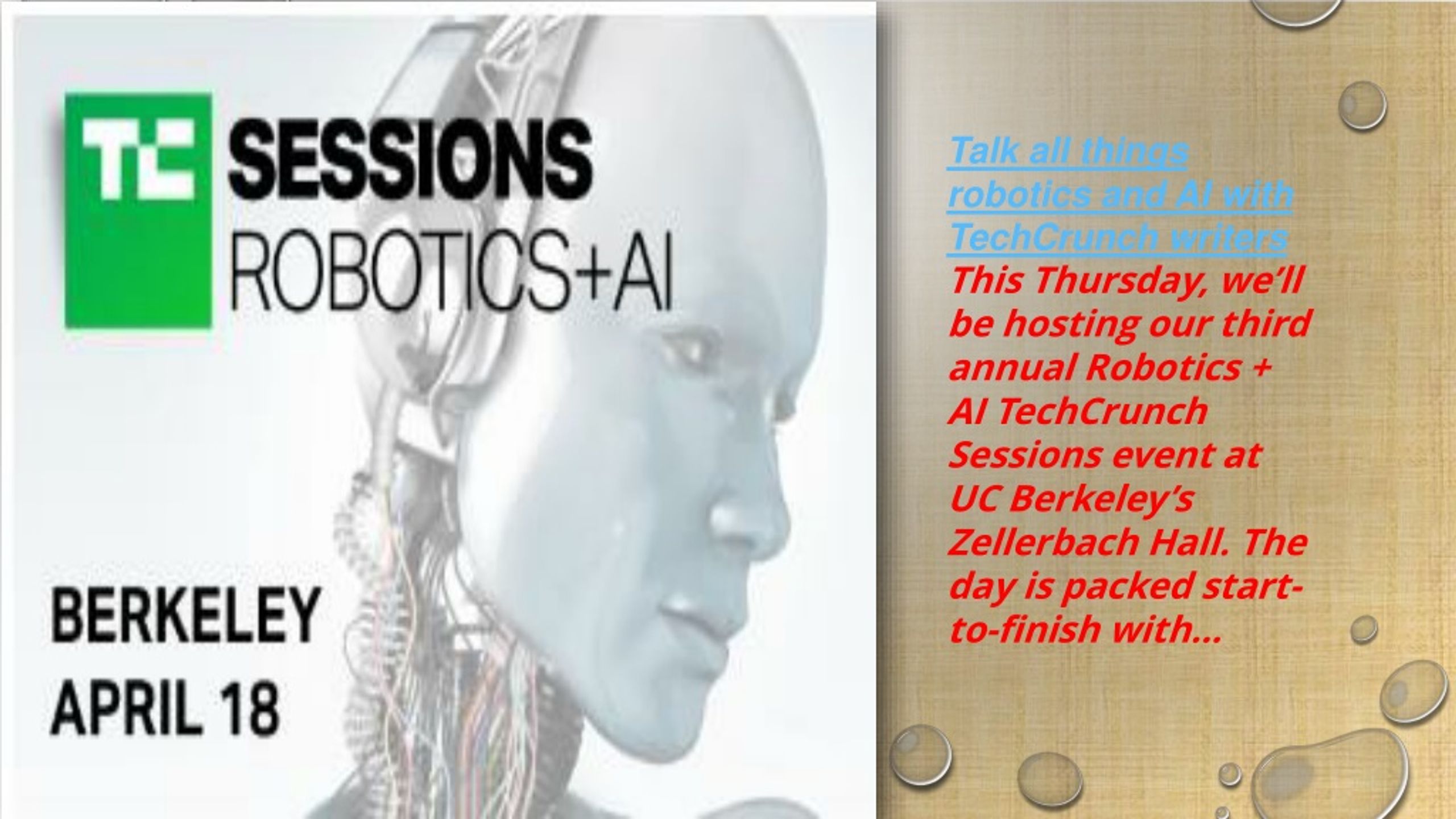 TC SESSIONS ROBOTICS+AI

BERKELEY
APRIL 18

Talk all things robotics and AI with TechCrunch writers

This Thursday, we'll be hosting our third annual Robotics + AI TechCrunch Sessions event at UC Berkeley's Zellerbach Hall. The day is packed start-to-finish with…